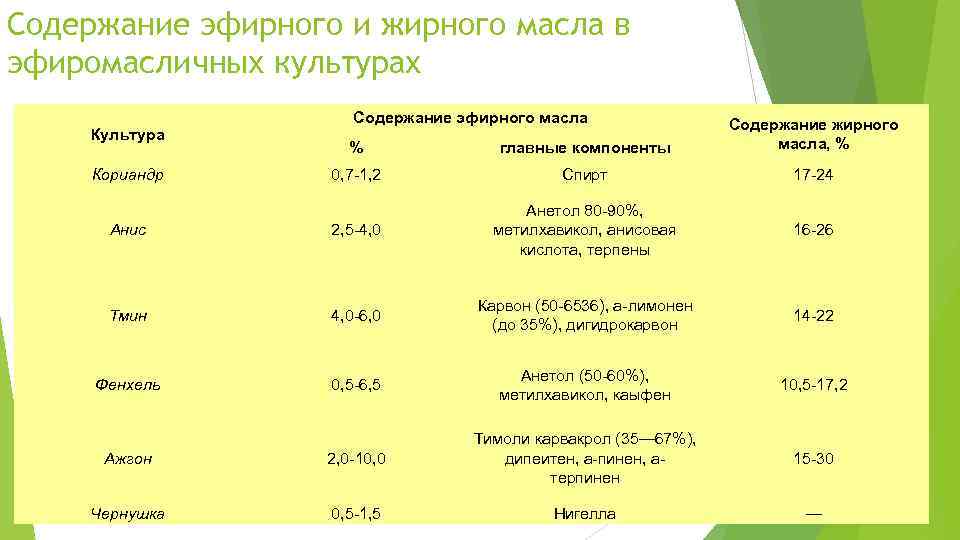 Содержание эфирного и жирного масла в эфиромасличных культурах

| Культура | Содержание эфирного масла % | Содержание эфирного масла главные компоненты | Содержание жирного масла, % |
|---|---|---|---|
| Кориандр | 0,7-1,2 | Спирт | 17-24 |
| Анис | 2,5-4,0 | Анетол 80-90%, метилхавикол, анисовая кислота, терпены | 16-26 |
| Тмин | 4,0-6,0 | Карвон (50-6536), а-лимонен (до 35%), дигидрокарвон | 14-22 |
| Фенхель | 0,5-6,5 | Анетол (50-60%), метилхавикол, каыфен | 10,5-17,2 |
| Ажгон | 2,0-10,0 | Тимоли карвакрол (35—67%), дипеитен, а-пинен, а-терпинен | 15-30 |
| Чернушка | 0,5-1,5 | Нигелла | — |